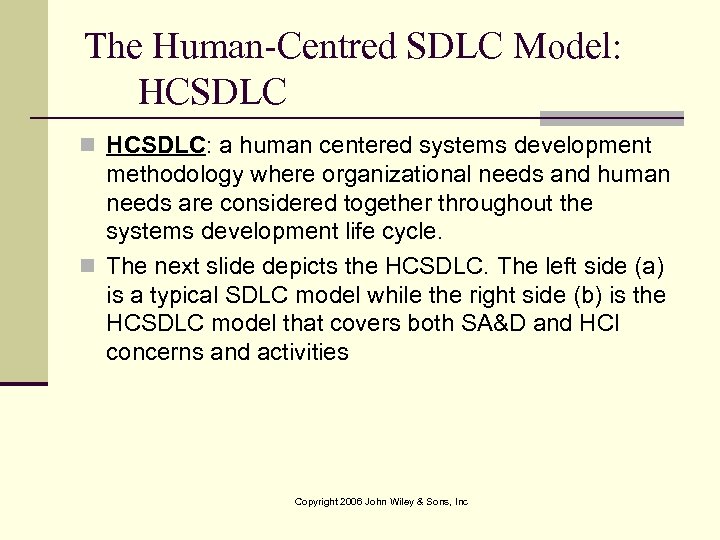 The Human-Centred SDLC Model: HCSDLC

HCSDLC: a human centered systems development methodology where organizational needs and human needs are considered together throughout the systems development life cycle.

The next slide depicts the HCSDLC. The left side (a) is a typical SDLC model while the right side (b) is the HCSDLC model that covers both SA&D and HCI concerns and activities

Copyright 2006 John Wiley & Sons, Inc